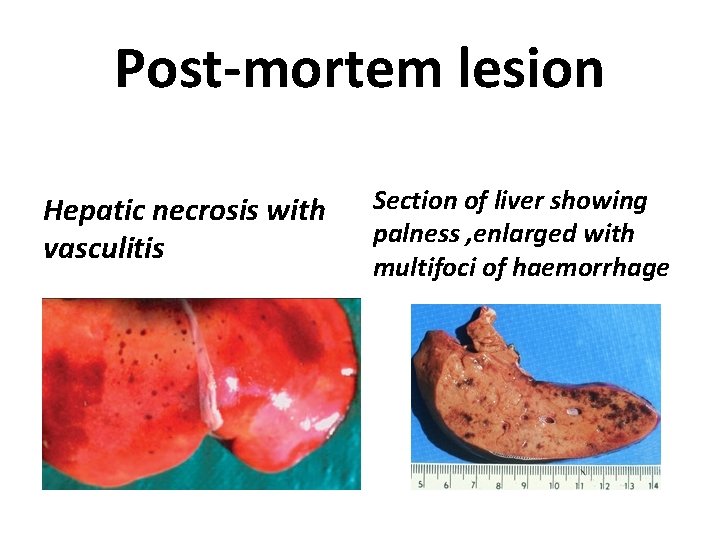 Post-mortem lesion

Hepatic necrosis with vasculitis

Section of liver showing palness ,enlarged with multifoci of haemorrhage

5 6 7 8 9 10 11 12 13 14